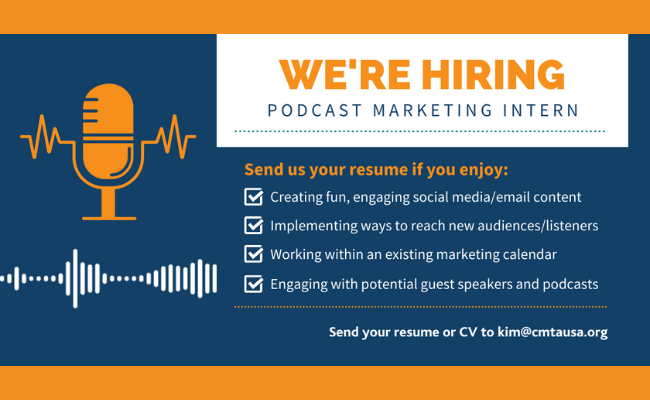 WE'RE HIRING
PODCAST MARKETING INTERN

Send us your resume if you enjoy:
Creating fun, engaging social media/email content
Implementing ways to reach new audiences/listeners
Working within an existing marketing calendar
Engaging with potential guest speakers and podcasts

Send your resume or CV to kim@cmtausa.org